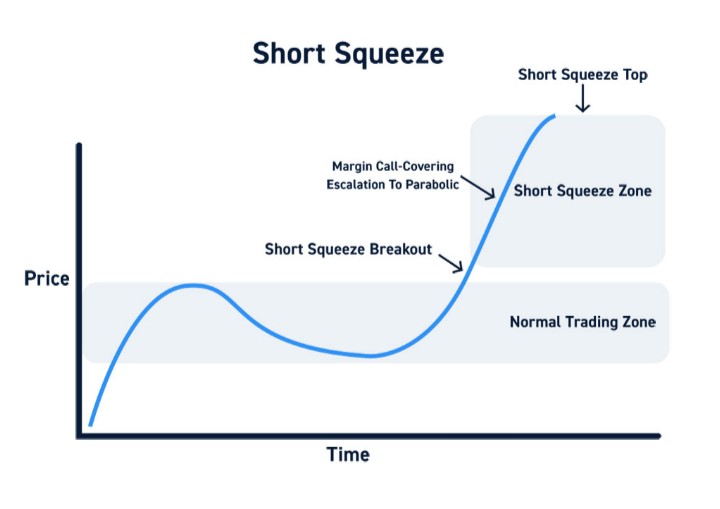 Short Squeeze

Short Squeeze Top

Margin Call-Covering Escalation To Parabolic

Short Squeeze Zone

Short Squeeze Breakout

Price

Normal Trading Zone

Time